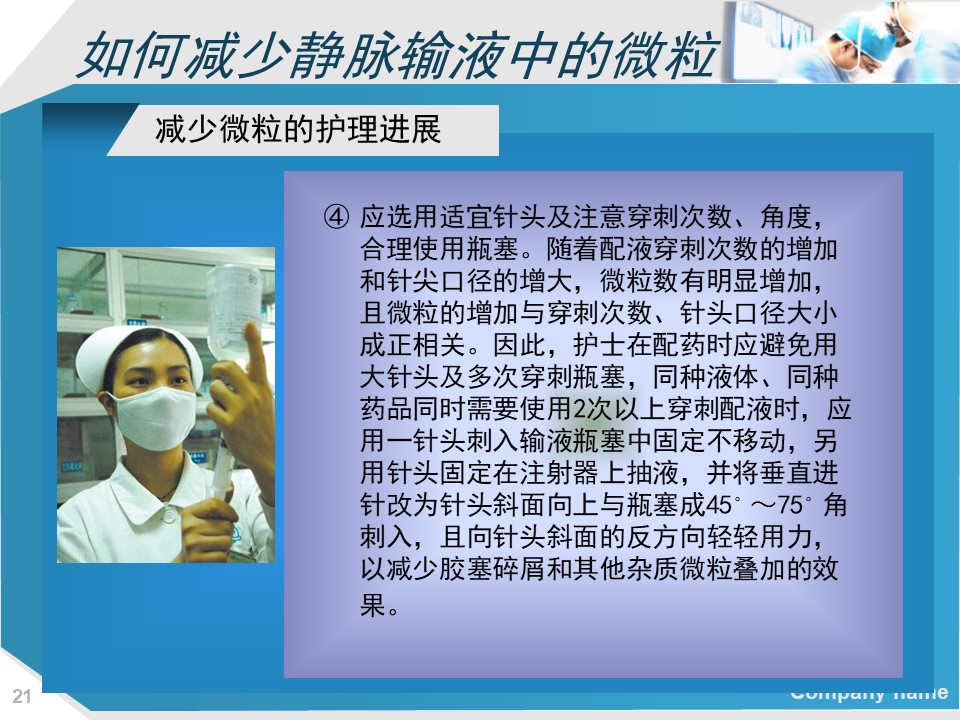 如何减少静脉输液中的微粒

减少微粒的护理进展

④ 应选用适宜针头及注意穿刺次数、角度，合理使用瓶塞。随着配液穿刺次数的增加和针尖口径的增大，微粒数有明显增加，且微粒的增加与穿刺次数、针头口径大小成正相关。因此，护士在配药时应避免用大针头及多次穿刺瓶塞，同种液体、同种药品同时需要使用2次以上穿刺配液时，应用一针头刺入输液瓶塞中固定不移动，另用针头固定在注射器上抽液，并将垂直进针改为针头斜面向上与瓶塞成45°～75°角刺入，且向针头斜面的反方向轻轻用力，以减少胶塞碎屑和其他杂质微粒叠加的效果。

21

Company name